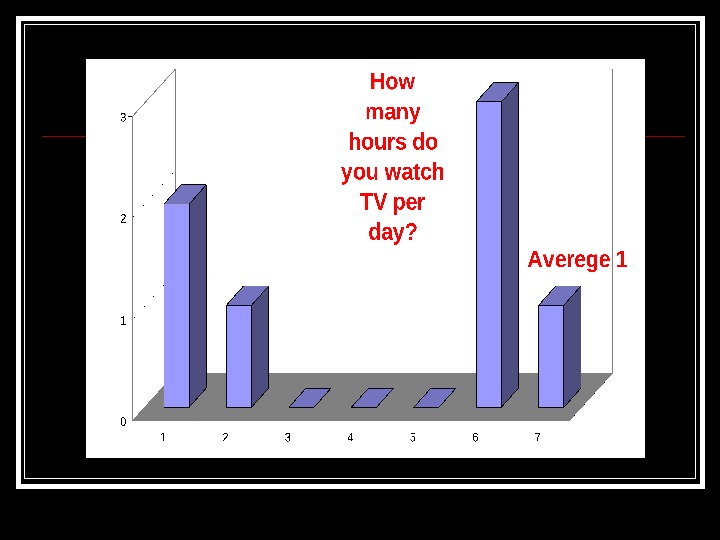 How many hours do you watch TV per day?

Averege 1

3
2
1
0

1
2
3
4
5
6
7